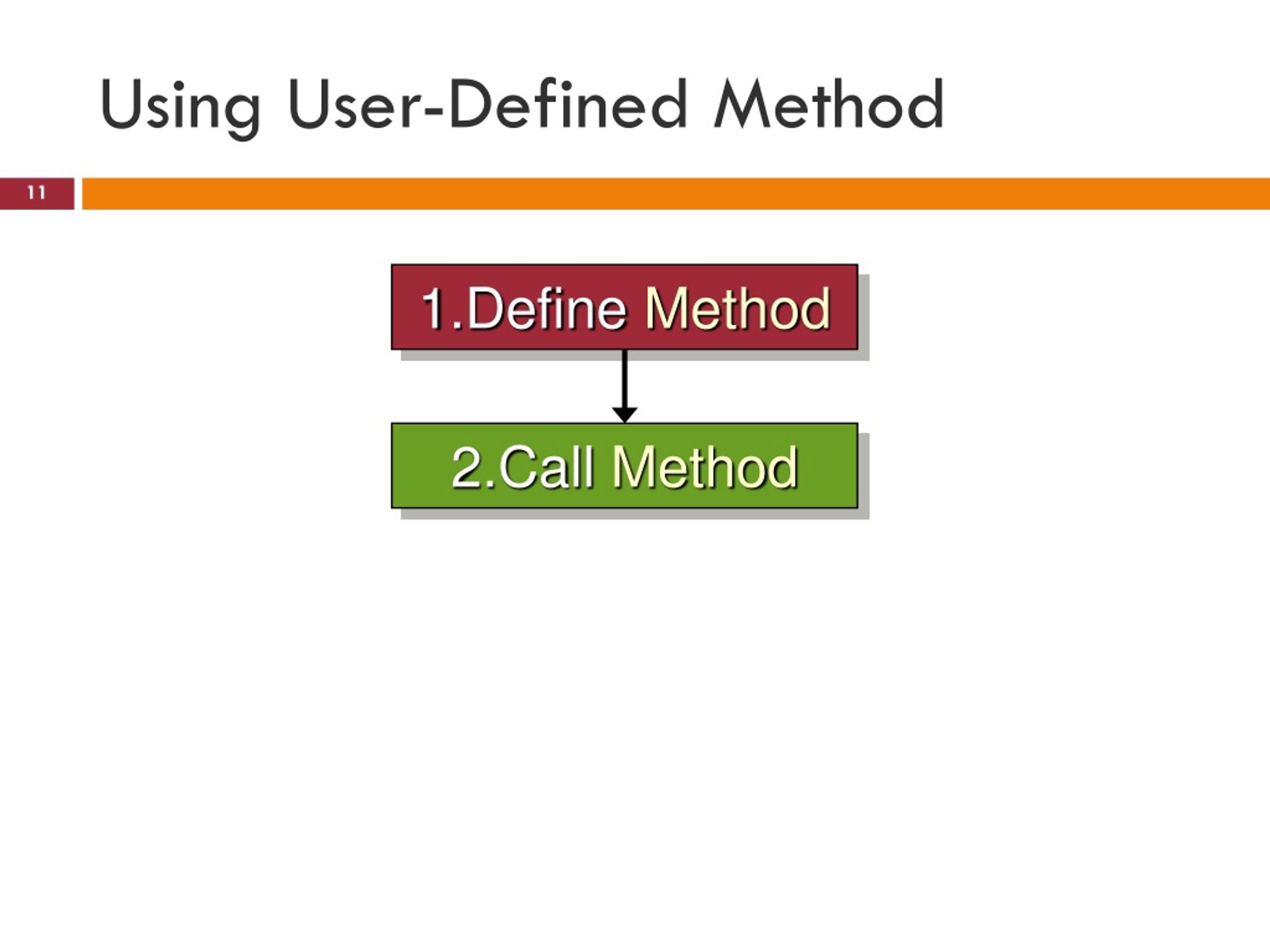 Using User-Defined Method

11

1.Define Method

2.Call Method